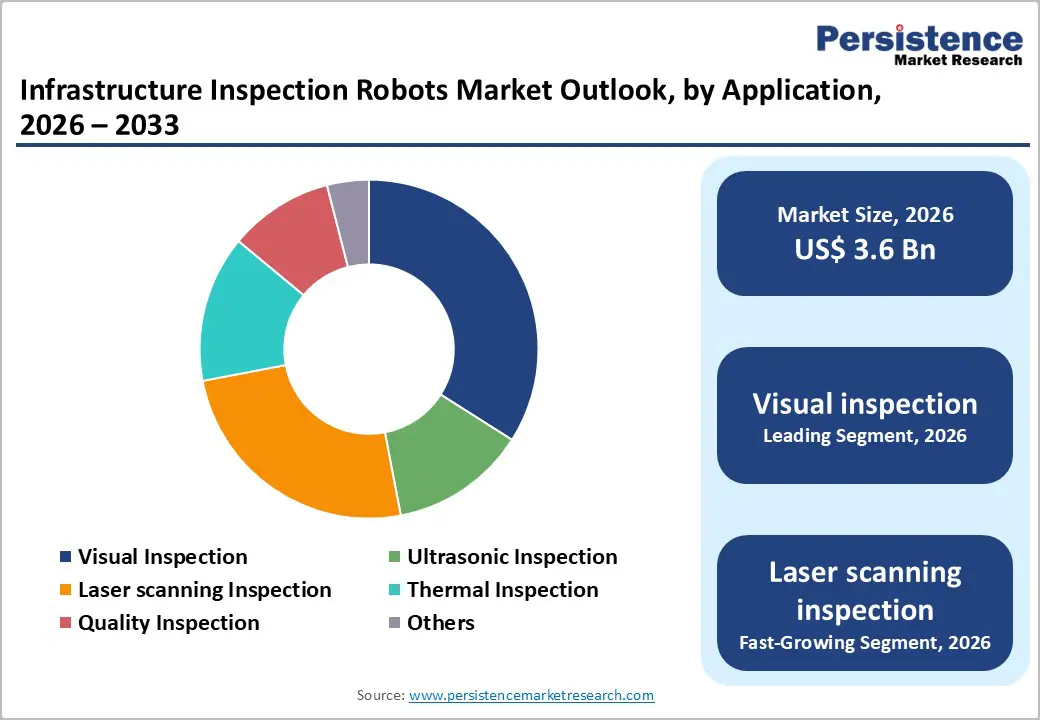 Persistence
Market Research

Infrastructure Inspection Robots Market Outlook, by Application, 2026 – 2033

Visual Inspection
Ultrasonic Inspection
Laser scanning Inspection
Thermal Inspection
Quality Inspection
Others

Market Size, 2026
US$ 3.6 Bn

Visual inspection
Leading Segment, 2026

Laser scanning inspection
Fast-Growing Segment, 2026

Source: www.persistencemarketresearch.com